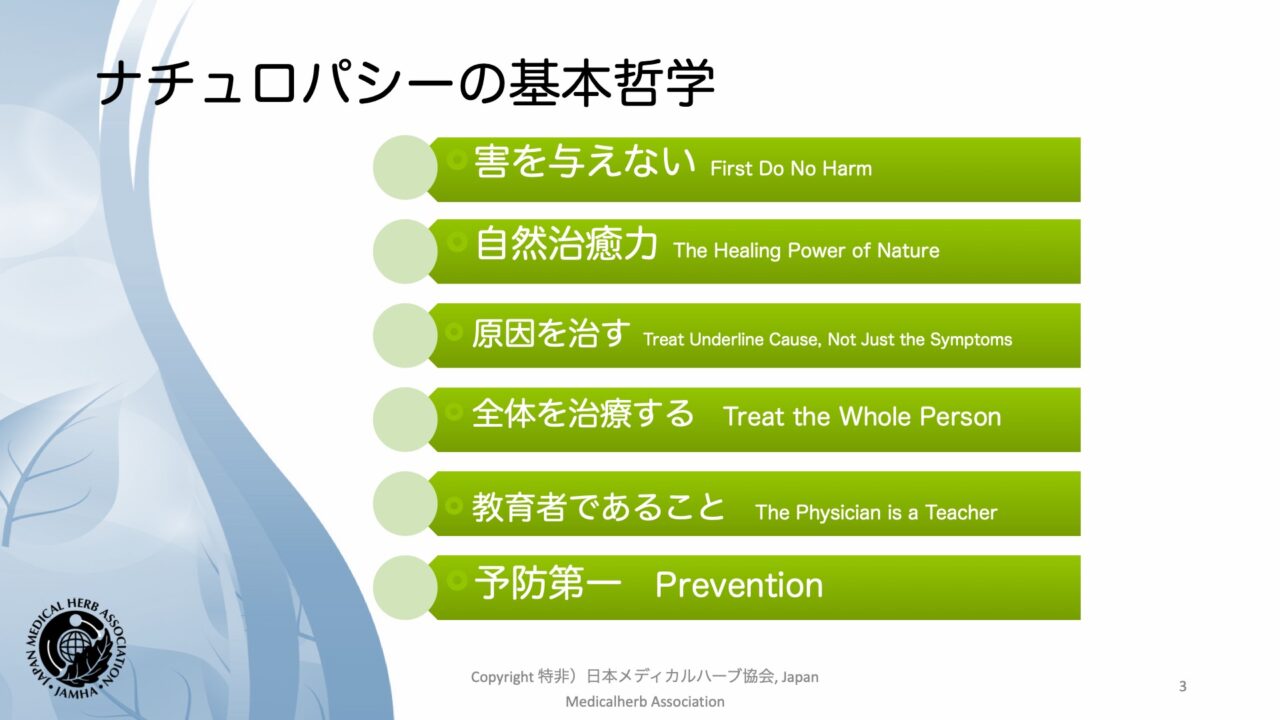 ナチュロパシーの基本哲学

害を与えない First Do No Harm

自然治癒力 The Healing Power of Nature

原因を治す Treat Underline Cause, Not Just the Symptoms

全体を治療する Treat the Whole Person

教育者であること The Physician is a Teacher

予防第一 Prevention

JAPAN MEDICAL HERB ASSOCIATION
JAMHA

Copyright 特非）日本メディカルハーブ協会, Japan Medicalherb Association

3